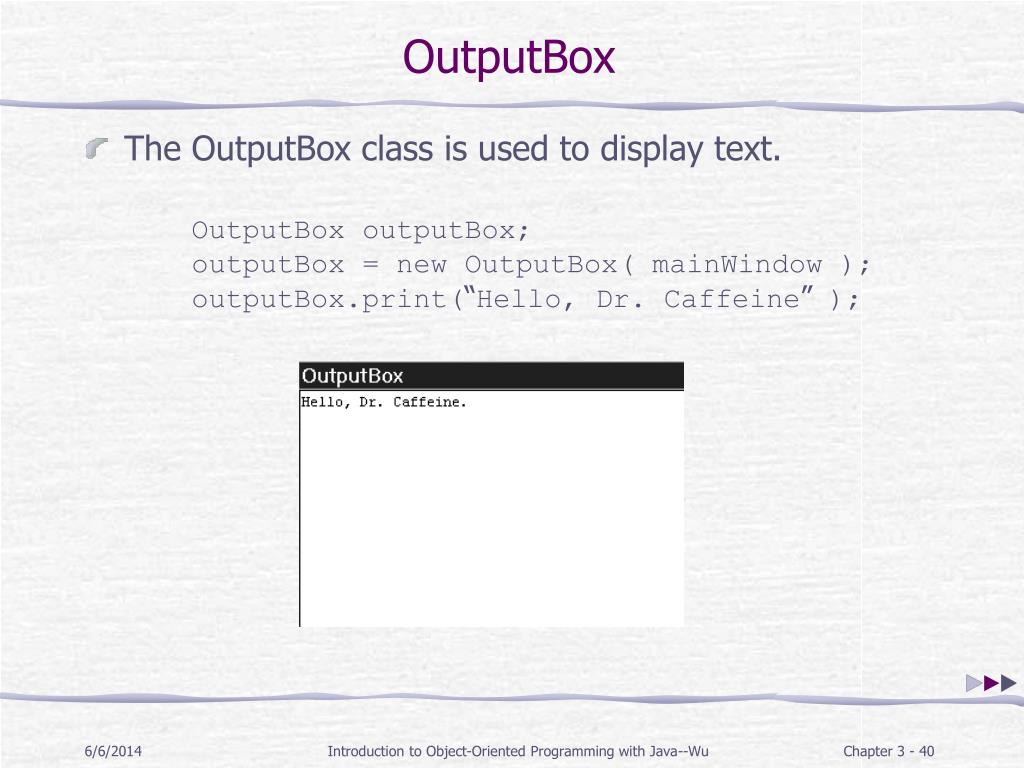 OutputBox

The OutputBox class is used to display text.

OutputBox outputBox;
outputBox = new OutputBox( mainWindow );
outputBox.print(“Hello, Dr. Caffeine” );

OutputBox
Hello, Dr. Caffeine.

6/6/2014 Introduction to Object-Oriented Programming with Java--Wu Chapter 3 - 40